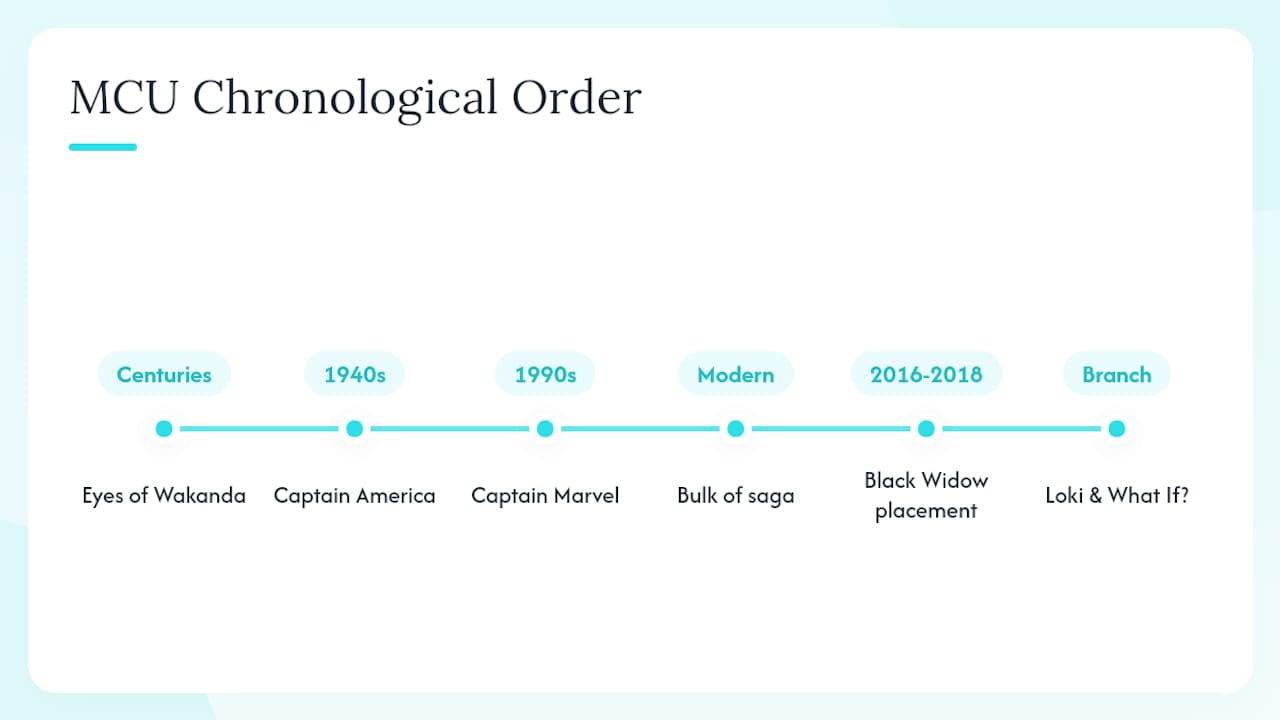 MCU Chronological Order

Centuries
Eyes of Wakanda

1940s
Captain America

1990s
Captain Marvel

Modern
Bulk of saga

2016-2018
Black Widow placement

Branch
Loki & What If?